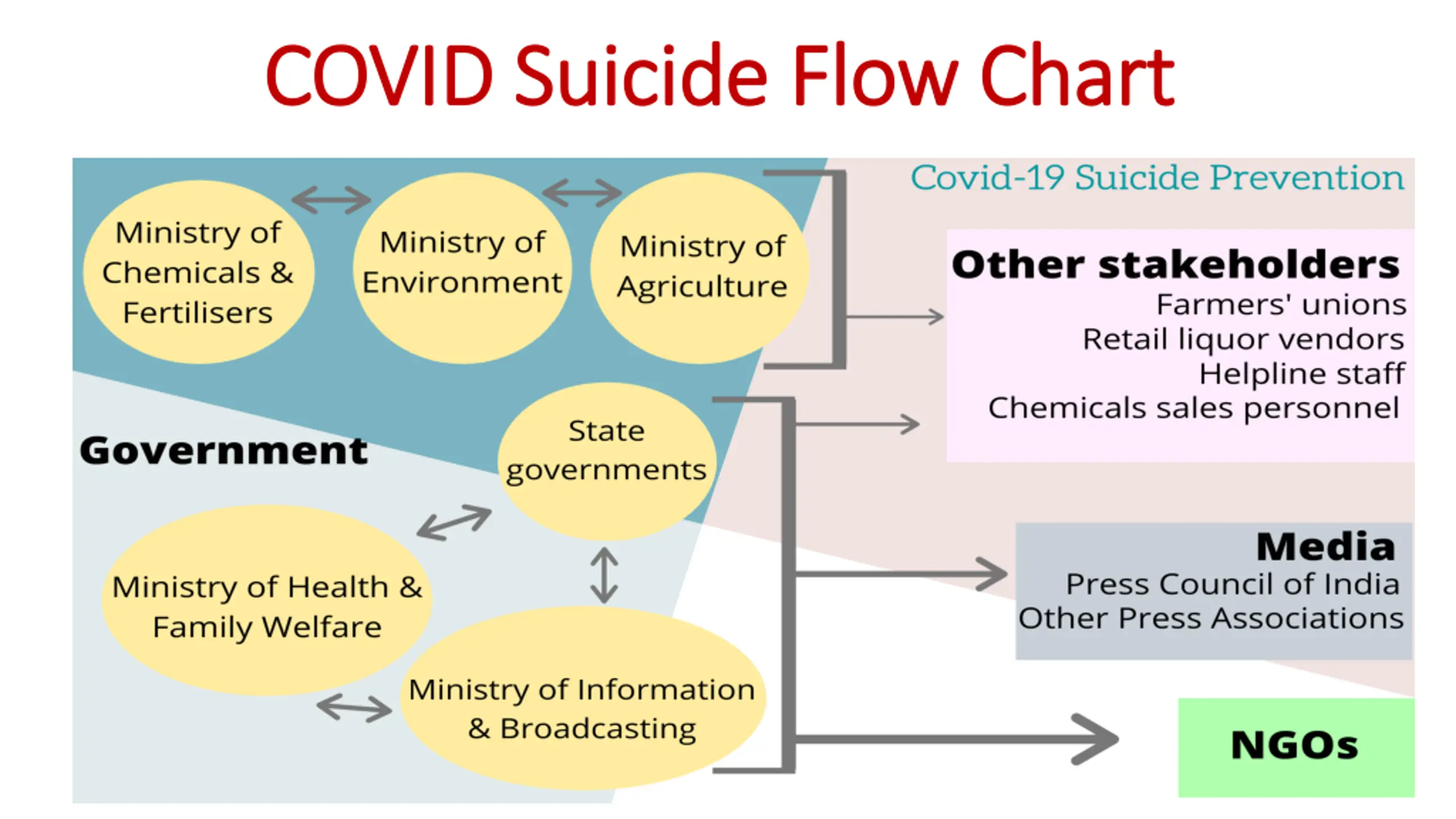 COVID Suicide Flow Chart

Covid-19 Suicide Prevention

Ministry of Chemicals & Fertilisers

Ministry of Environment

Ministry of Agriculture

Government

State governments

Ministry of Health & Family Welfare

Ministry of Information & Broadcasting

Other stakeholders
Farmers' unions
Retail liquor vendors
Helpline staff
Chemicals sales personnel

Media
Press Council of India
Other Press Associations

NGOs